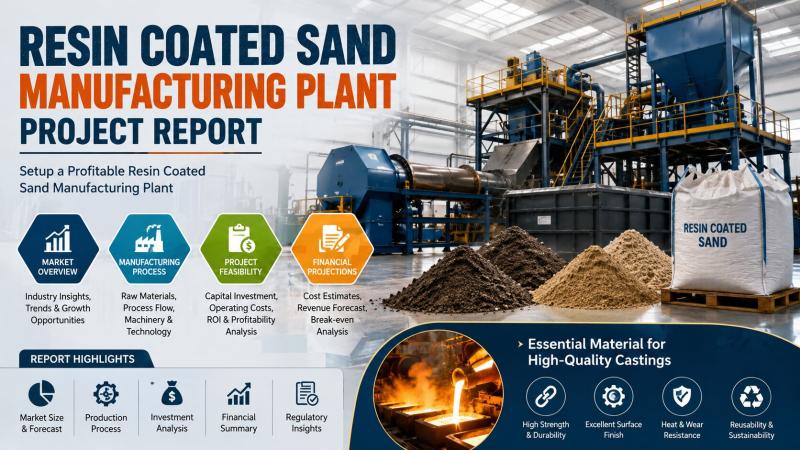 RESIN COATED SAND
MANUFACTURING PLANT
PROJECT REPORT

Setup a Profitable Resin Coated Sand Manufacturing Plant

MARKET OVERVIEW
Industry Insights, Trends & Growth Opportunities

MANUFACTURING PROCESS
Raw Materials, Process Flow, Machinery & Technology

PROJECT FEASIBILITY
Capital Investment, Operating Costs, ROI & Profitability Analysis

FINANCIAL PROJECTIONS
Cost Estimates, Revenue Forecast, Break-even Analysis

RESIN COATED SAND

REPORT HIGHLIGHTS

Market Size & Forecast

Production Process

Investment Analysis

Financial Summary

Regulatory Insights

Essential Material for High-Quality Castings

High Strength & Durability

Excellent Surface Finish

Heat & Wear Resistance

Reusability & Sustainability